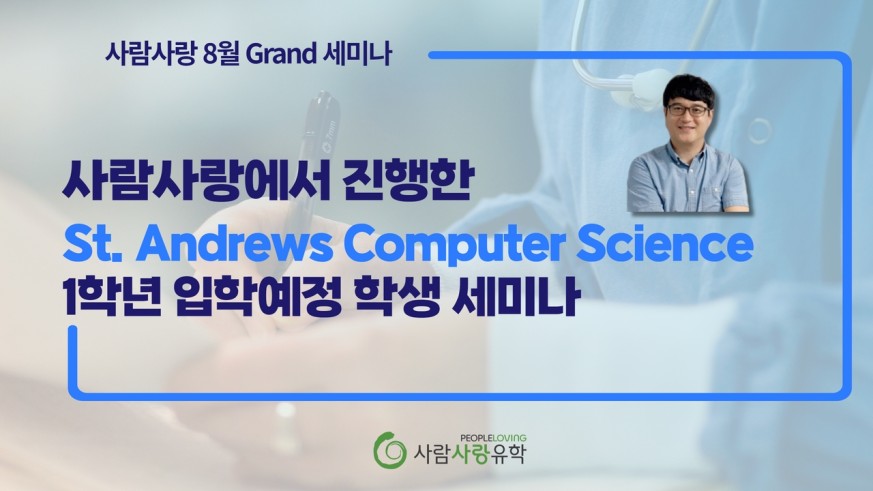 사람사랑 8월 Grand 세미나

사람사랑에서 진행한
St. Andrews Computer Science
1학년 입학예정 학생 세미나

PEOPLELOVING
사람사랑유학